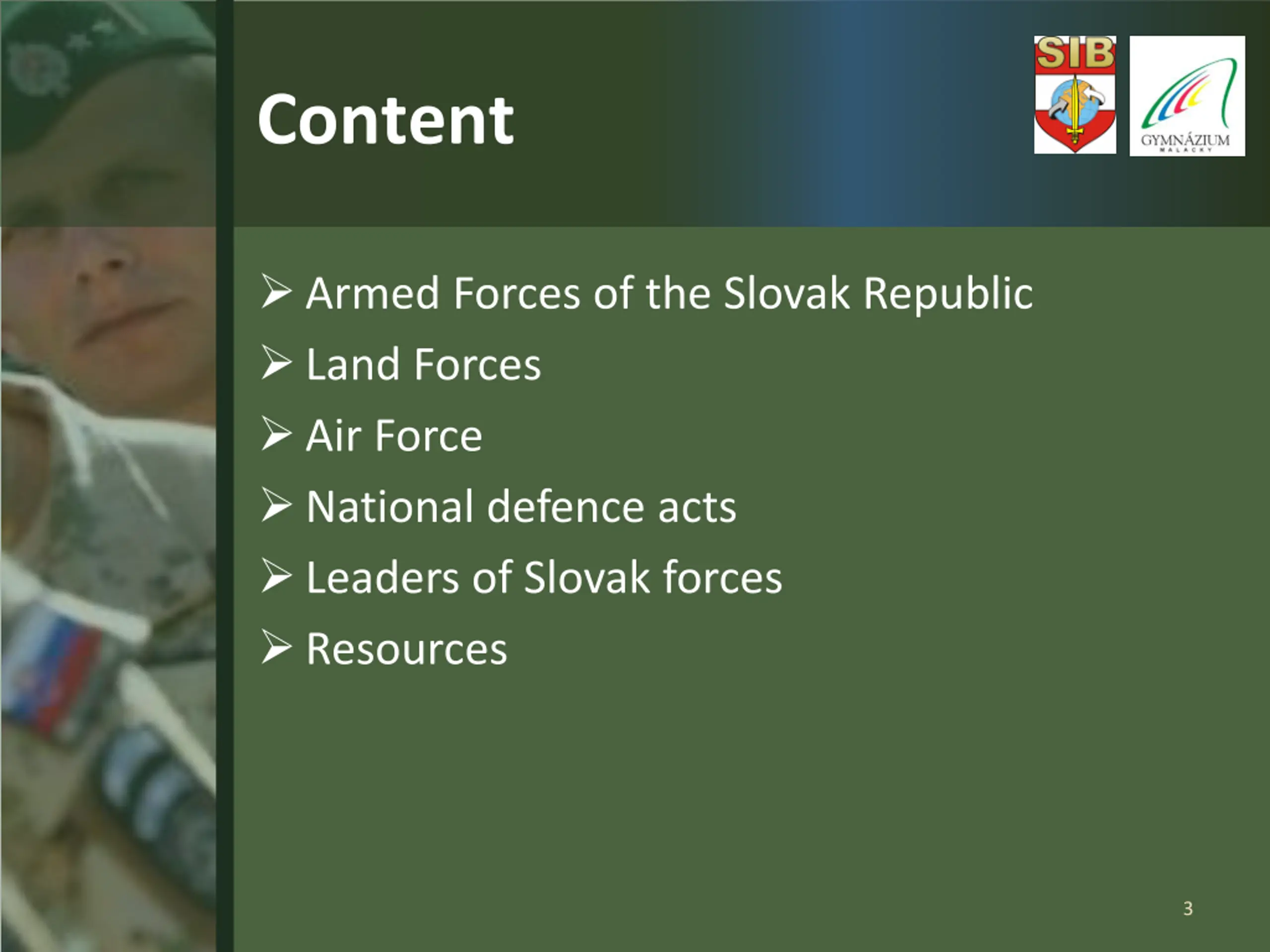 Content

SIB

GYMNÁZIUM
MALACKY

➢ Armed Forces of the Slovak Republic
➢ Land Forces
➢ Air Force
➢ National defence acts
➢ Leaders of Slovak forces
➢ Resources

3